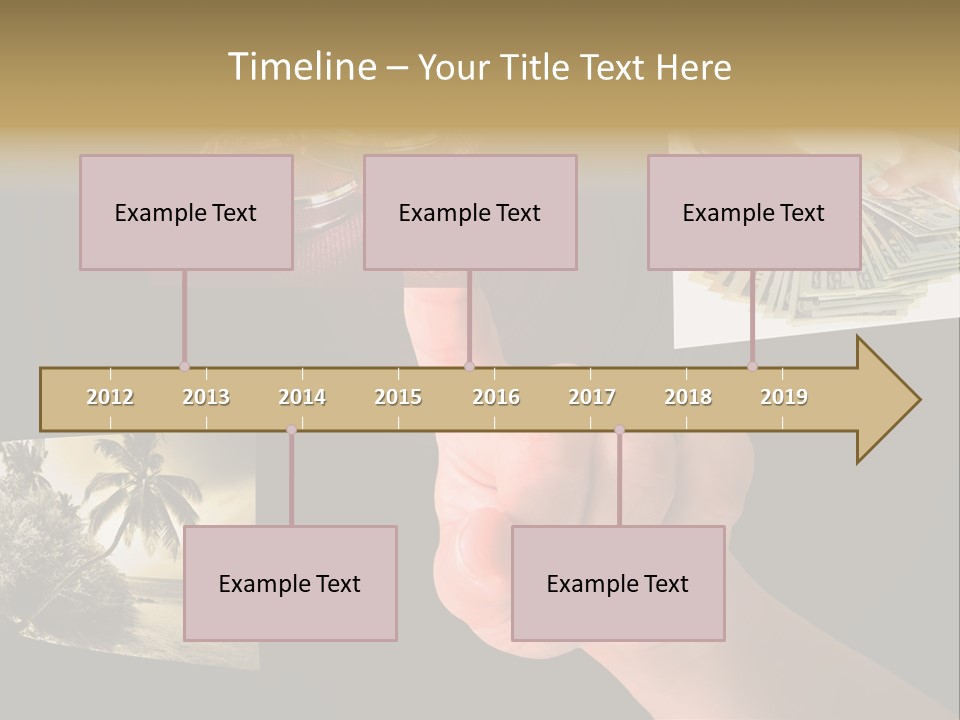 Timeline – Your Title Text Here

Example Text

Example Text

Example Text

2012 2013 2014 2015 2016 2017 2018 2019

Example Text

Example Text